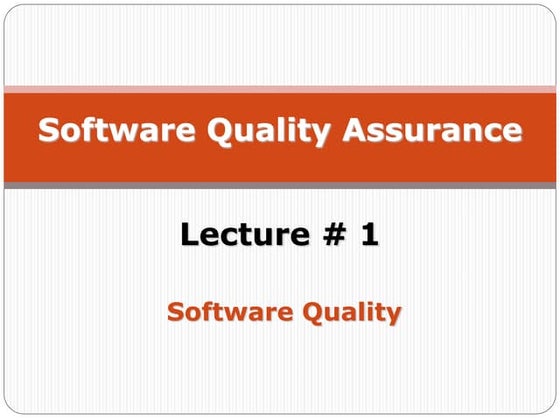 Software Quality Assurance

Lecture # 1

Software Quality